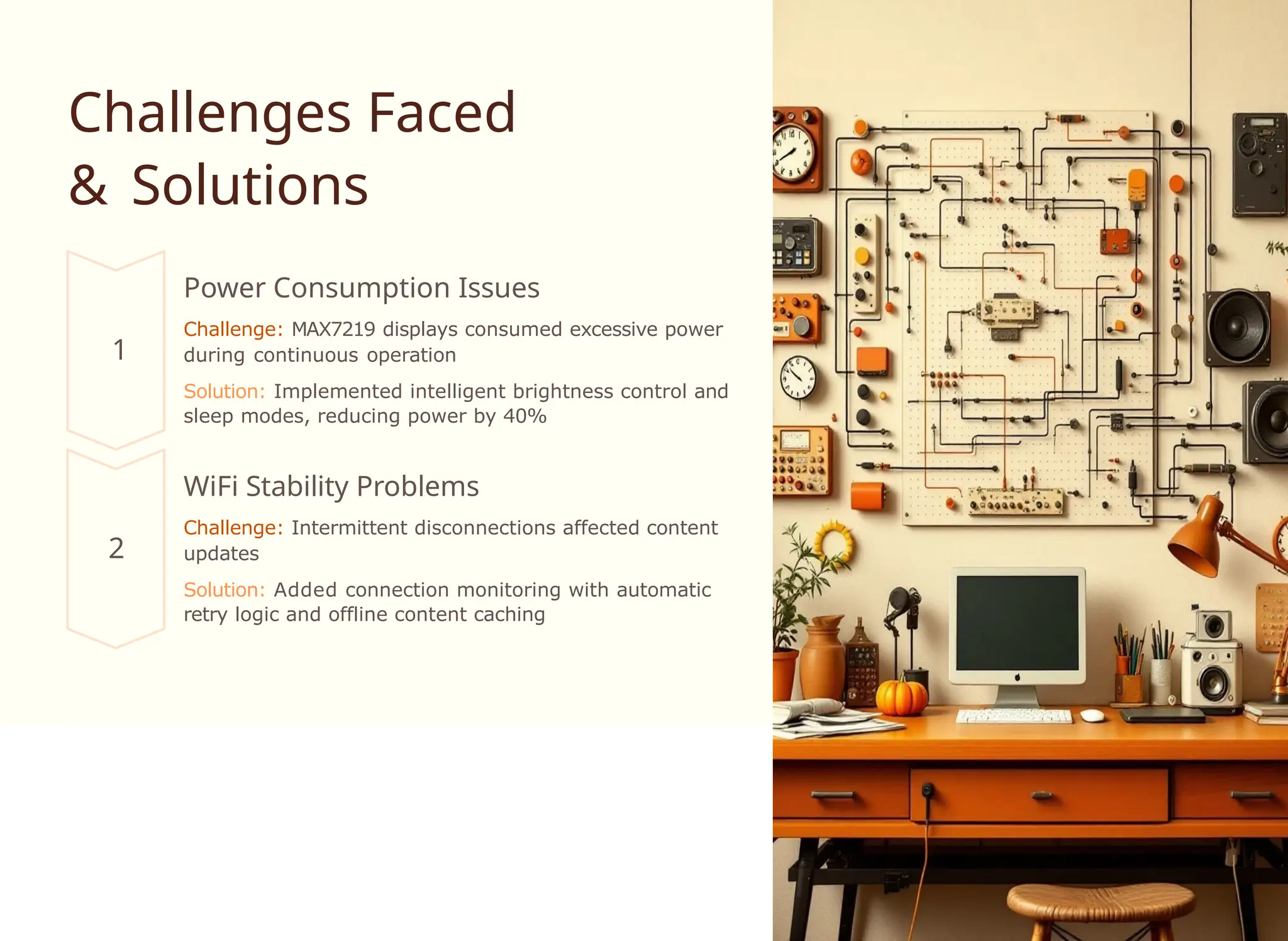 Challenges Faced & Solutions

1

Power Consumption Issues

Challenge: MAX7219 displays consumed excessive power during continuous operation

Solution: Implemented intelligent brightness control and sleep modes, reducing power by 40%

2

WiFi Stability Problems

Challenge: Intermittent disconnections affected content updates

Solution: Added connection monitoring with automatic retry logic and offline content caching